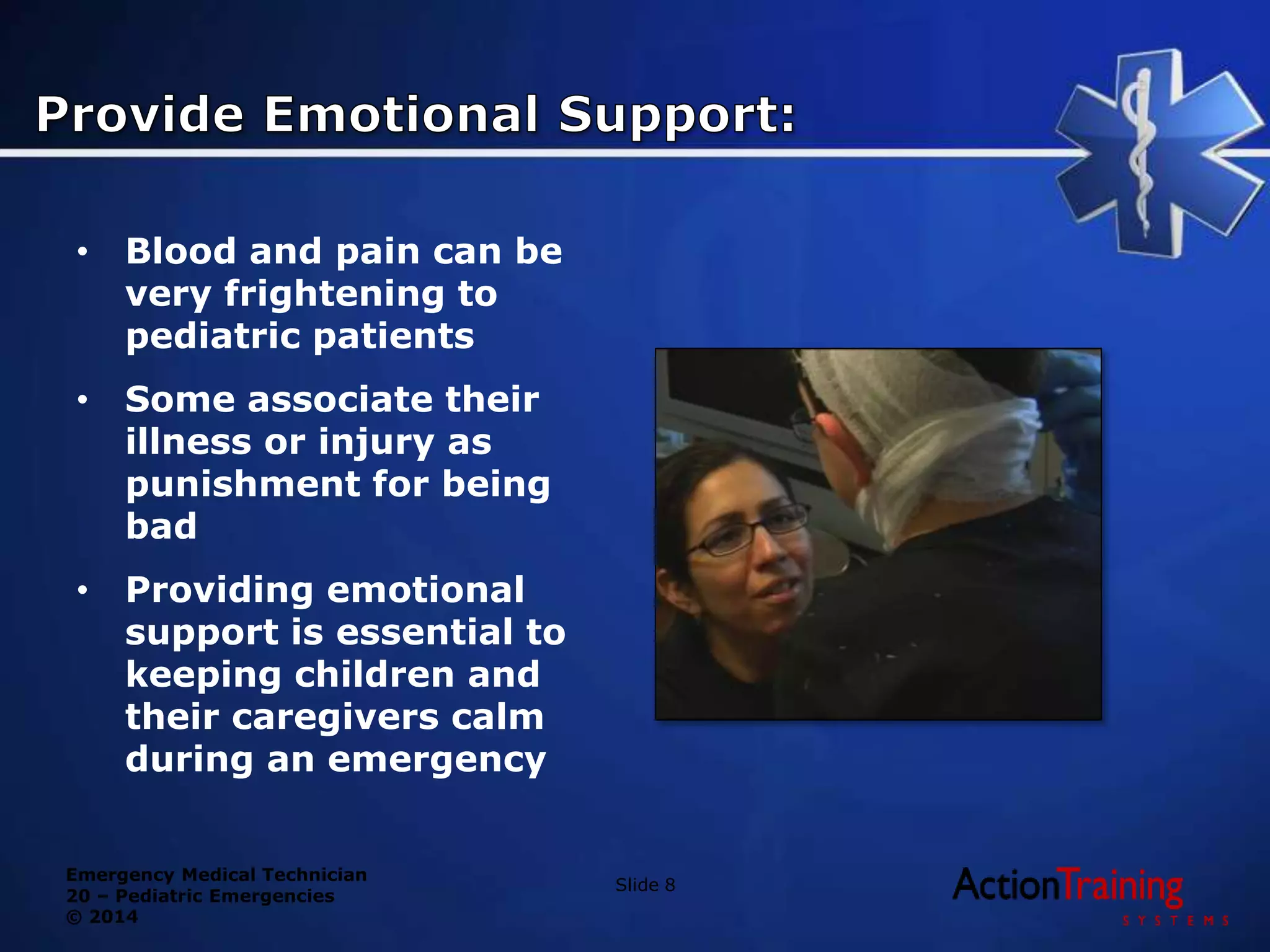 Provide Emotional Support:

• Blood and pain can be very frightening to pediatric patients

• Some associate their illness or injury as punishment for being bad

• Providing emotional support is essential to keeping children and their caregivers calm during an emergency

Emergency Medical Technician
20 – Pediatric Emergencies
© 2014

Slide 8

ActionTraining
SYSTEMS